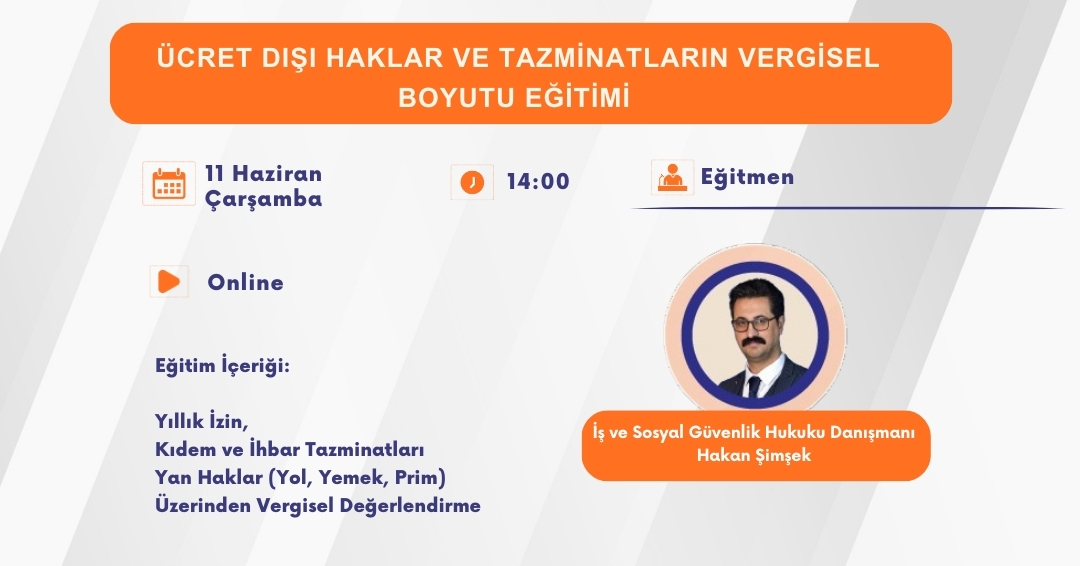 ÜCRET DIŞI HAKLAR VE TAZMİNATLARIN VERGİSEL BOYUTU EĞİTİMİ

11 Haziran Çarşamba

14:00

Eğitmen

Online

Eğitim İçeriği:

Yıllık İzin,
Kıdem ve İhbar Tazminatları
Yan Haklar (Yol, Yemek, Prim)
Üzerinden Vergisel Değerlendirme

İş ve Sosyal Güvenlik Hukuku Danışmanı
Hakan Şimşek